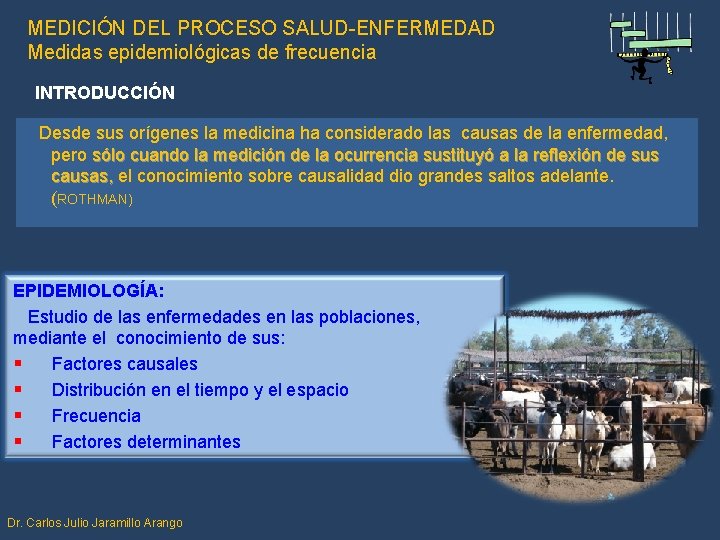 MEDICIÓN DEL PROCESO SALUD-ENFERMEDAD
Medidas epidemiológicas de frecuencia

INTRODUCCIÓN

Desde sus orígenes la medicina ha considerado las causas de la enfermedad, pero sólo cuando la medición de la ocurrencia sustituyó a la reflexión de sus causas, el conocimiento sobre causalidad dio grandes saltos adelante. (ROTHMAN)

EPIDEMIOLOGÍA:
Estudio de las enfermedades en las poblaciones, mediante el conocimiento de sus:
▪ Factores causales
▪ Distribución en el tiempo y el espacio
▪ Frecuencia
▪ Factores determinantes

Dr. Carlos Julio Jaramillo Arango